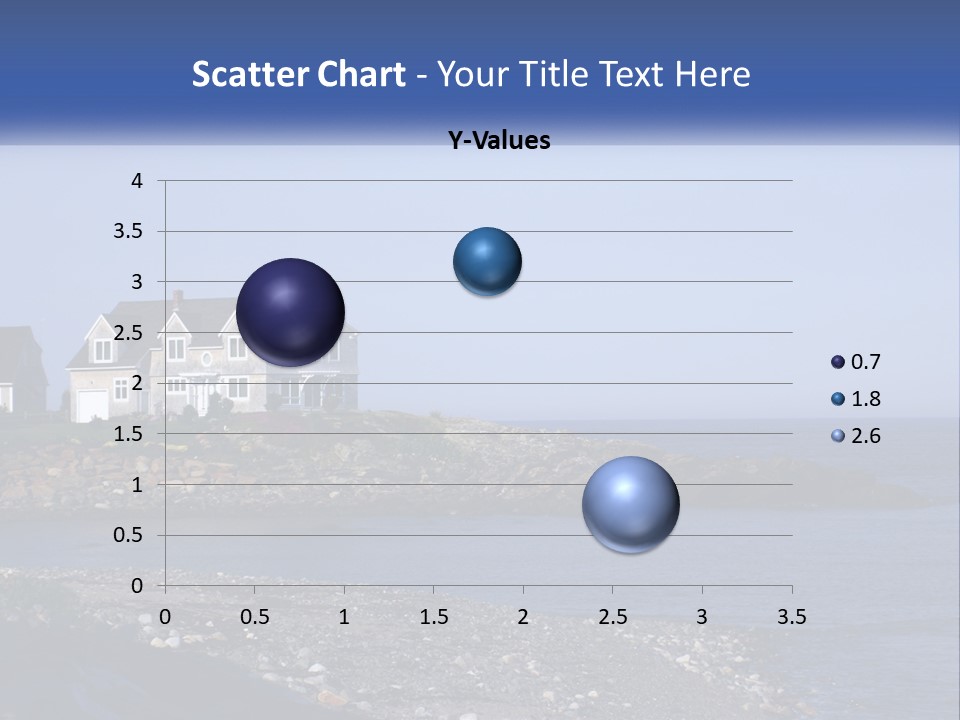 Scatter Chart - Your Title Text Here

Y-Values

4
3.5
3
2.5
2
1.5
1
0.5
0

0 0.5 1 1.5 2 2.5 3 3.5

0.7
1.8
2.6